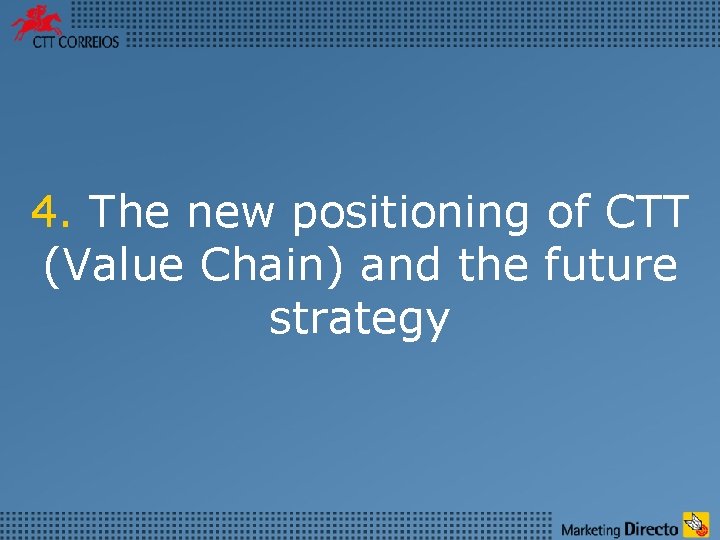 CTT CORREIOS

4. The new positioning of CTT (Value Chain) and the future strategy

Marketing Directo